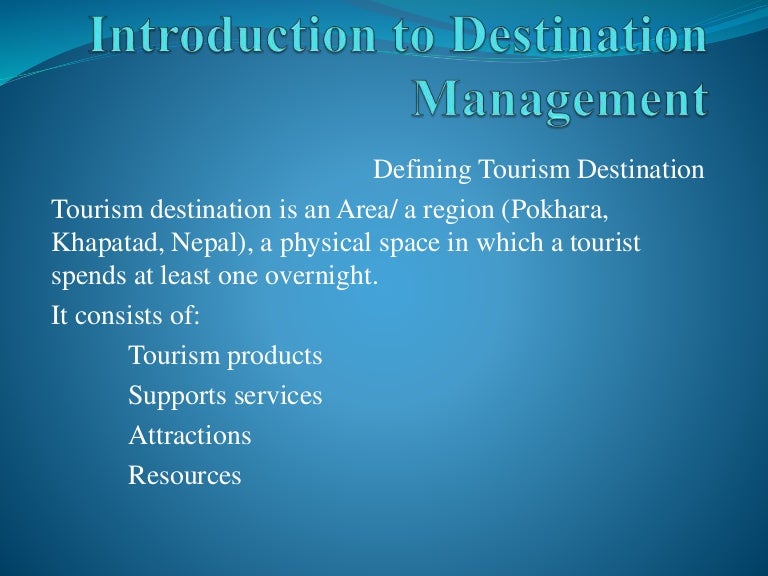 Introduction to Destination Management

Defining Tourism Destination

Tourism destination is an Area/ a region (Pokhara, Khapatad, Nepal), a physical space in which a tourist spends at least one overnight.

It consists of:

Tourism products

Supports services

Attractions

Resources